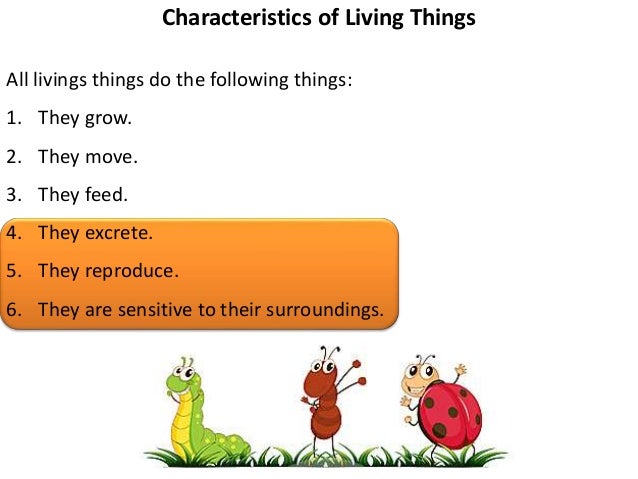 Characteristics of Living Things

All livings things do the following things:

1. They grow.

2. They move.

3. They feed.

4. They excrete.

5. They reproduce.

6. They are sensitive to their surroundings.